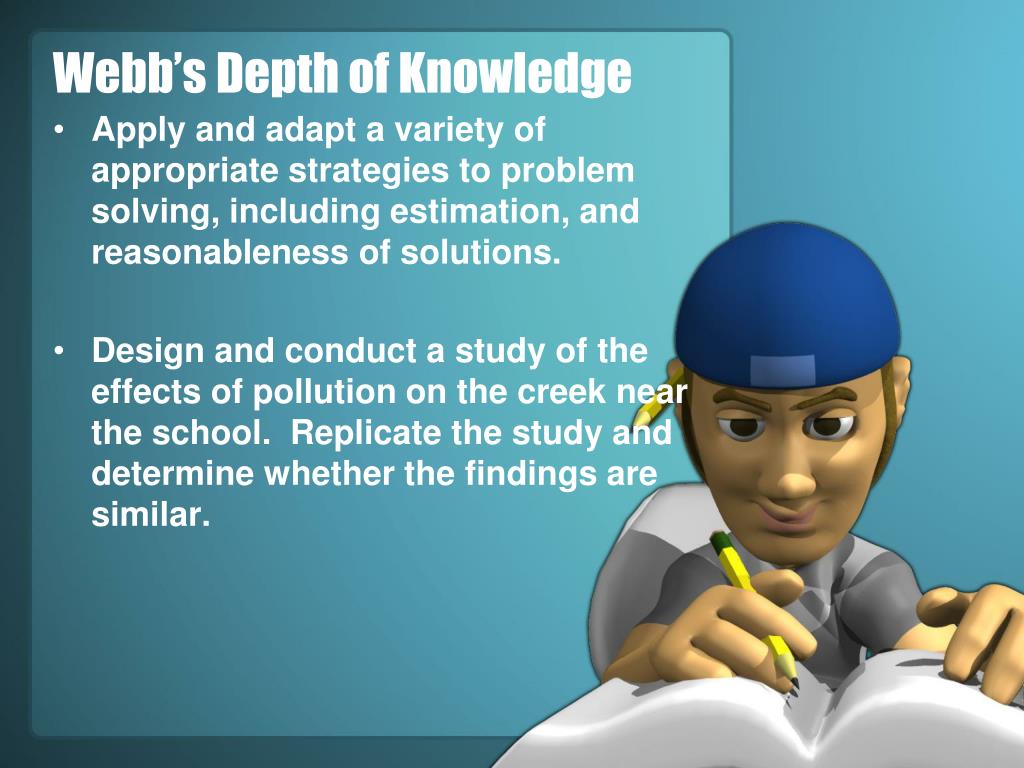 Webb's Depth of Knowledge

• Apply and adapt a variety of appropriate strategies to problem solving, including estimation, and reasonableness of solutions.

• Design and conduct a study of the effects of pollution on the creek near the school. Replicate the study and determine whether the findings are similar.